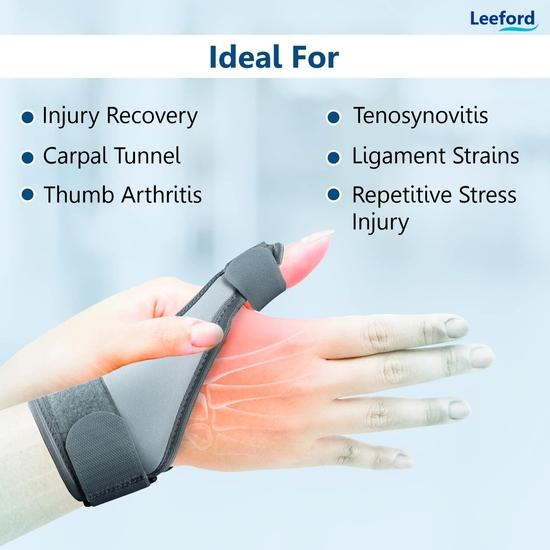 Leeford

Ideal For

- Injury Recovery
- Carpal Tunnel
- Thumb Arthritis

- Tenosynovitis
- Ligament Strains
- Repetitive Stress Injury